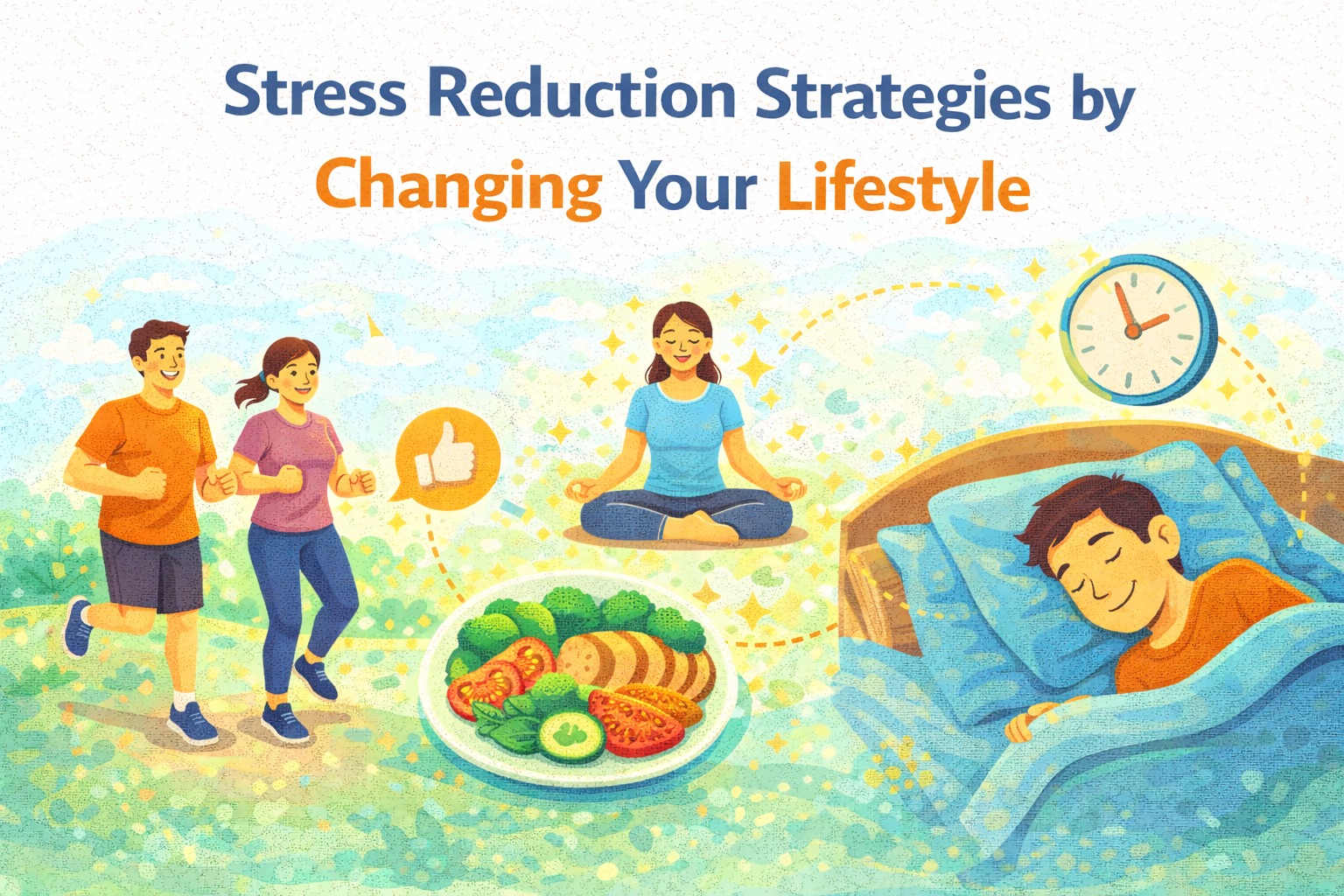 Stress Reduction Strategies by Changing Your Lifestyle